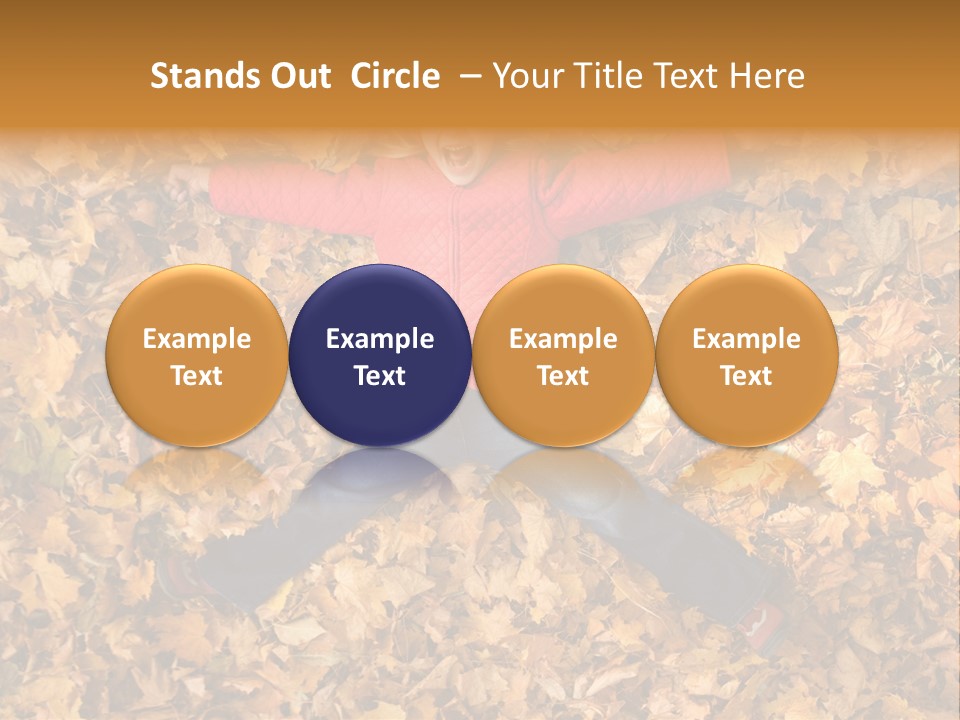 Stands Out  Circle  – Your Title Text Here

Example Text

Example Text

Example Text

Example Text